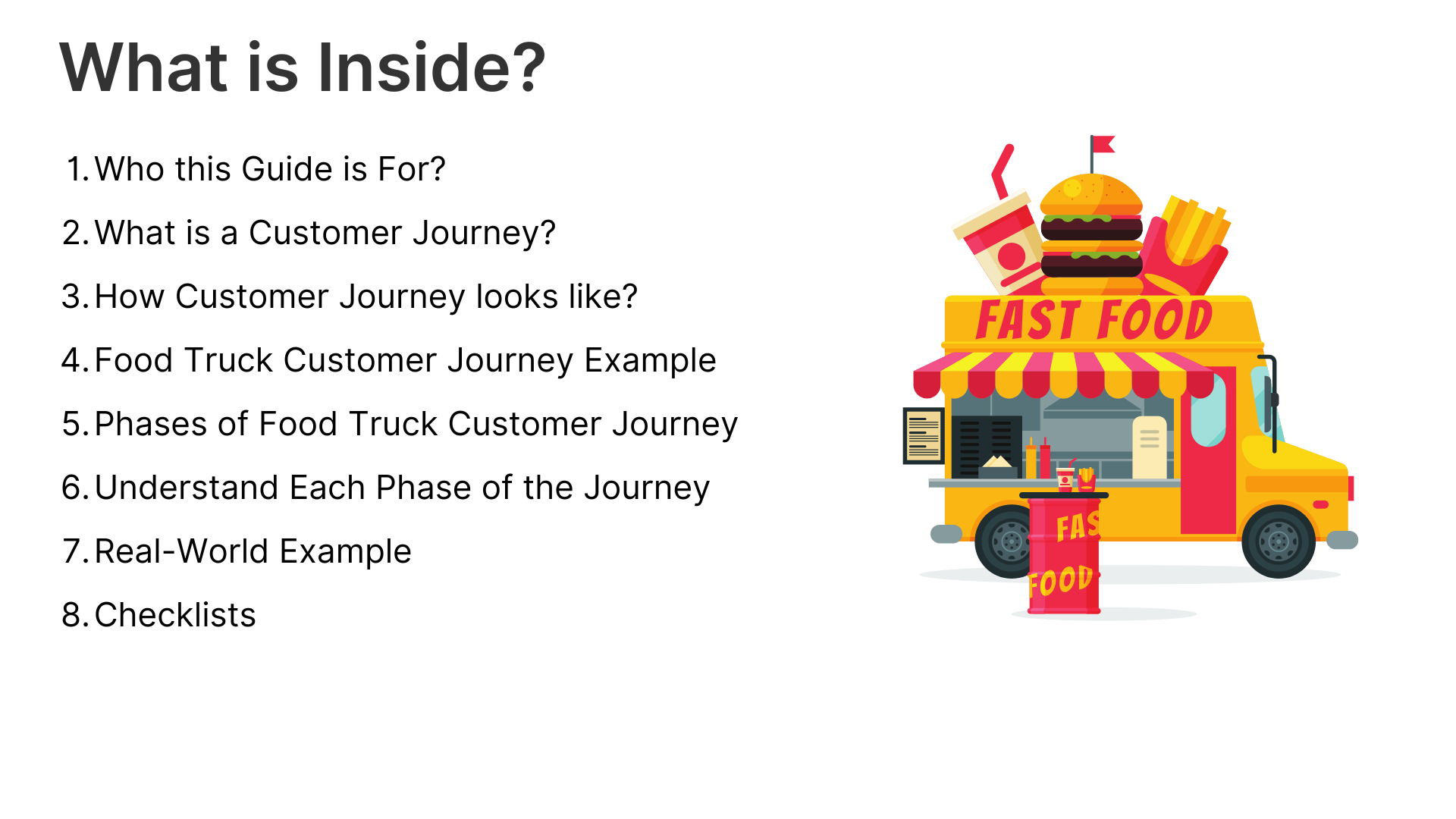 What is Inside?

1. Who this Guide is For?
2. What is a Customer Journey?
3. How Customer Journey looks like?
4. Food Truck Customer Journey Example
5. Phases of Food Truck Customer Journey
6. Understand Each Phase of the Journey
7. Real-World Example
8. Checklists

FAST FOOD

FAS
FOOD